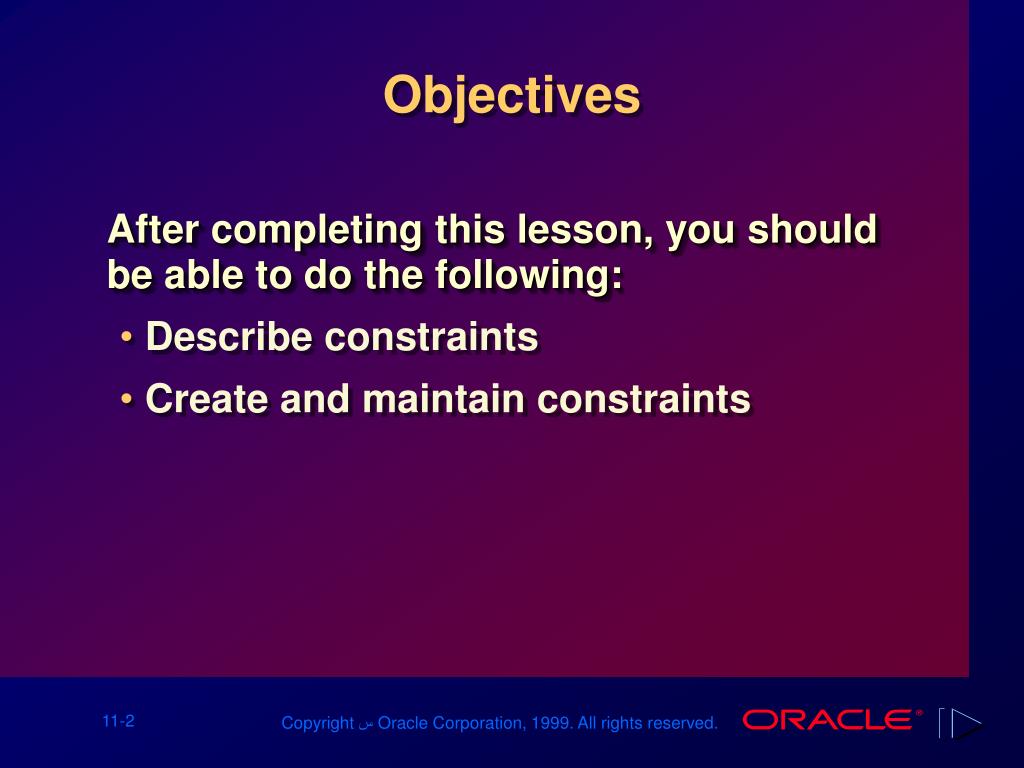 Objectives

After completing this lesson, you should be able to do the following:

• Describe constraints

• Create and maintain constraints

11-2

Copyright س Oracle Corporation, 1999. All rights reserved.

ORACLE®